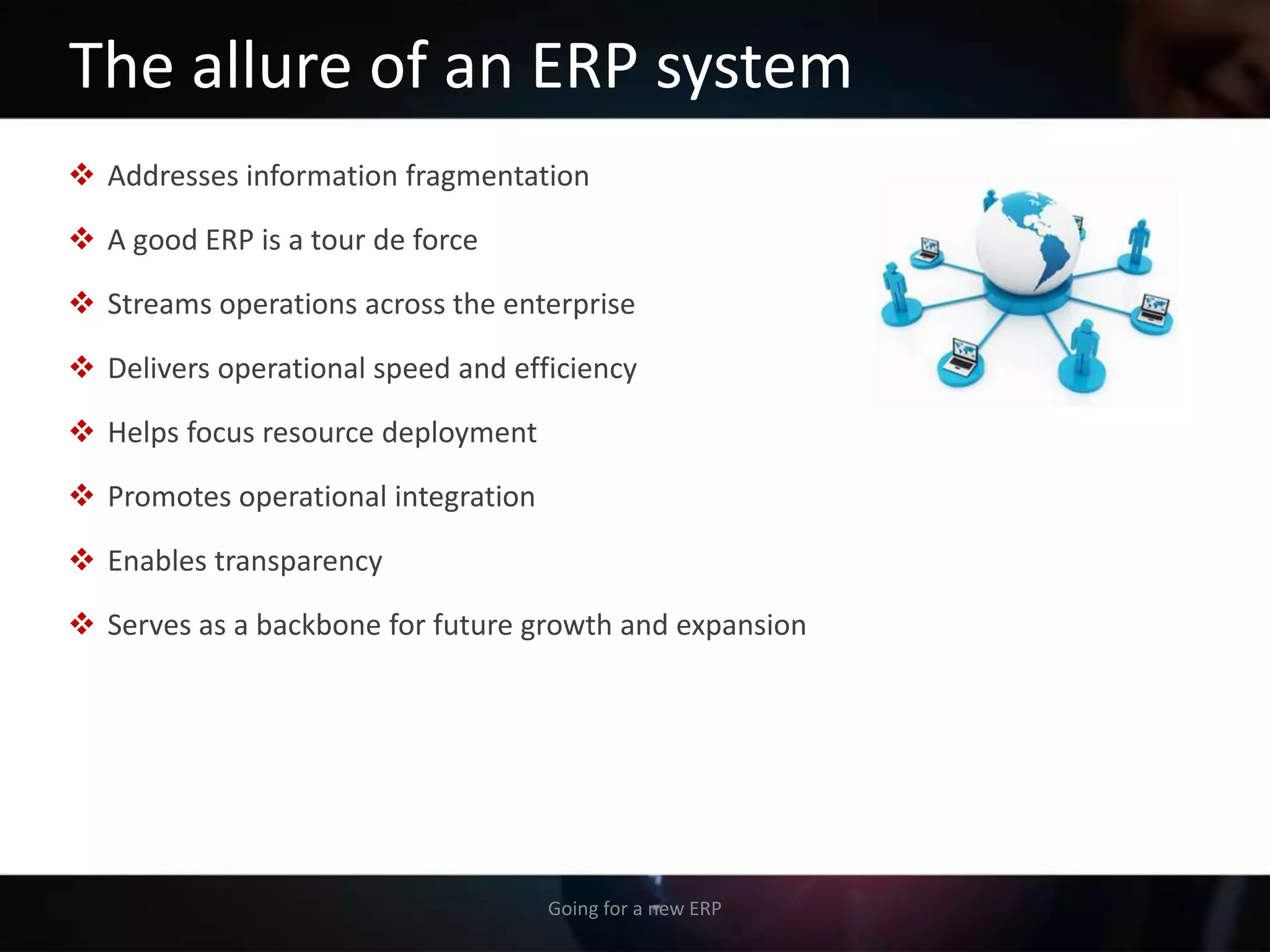 The allure of an ERP system

❖ Addresses information fragmentation

❖ A good ERP is a tour de force

❖ Streams operations across the enterprise

❖ Delivers operational speed and efficiency

❖ Helps focus resource deployment

❖ Promotes operational integration

❖ Enables transparency

❖ Serves as a backbone for future growth and expansion

Going for a new ERP